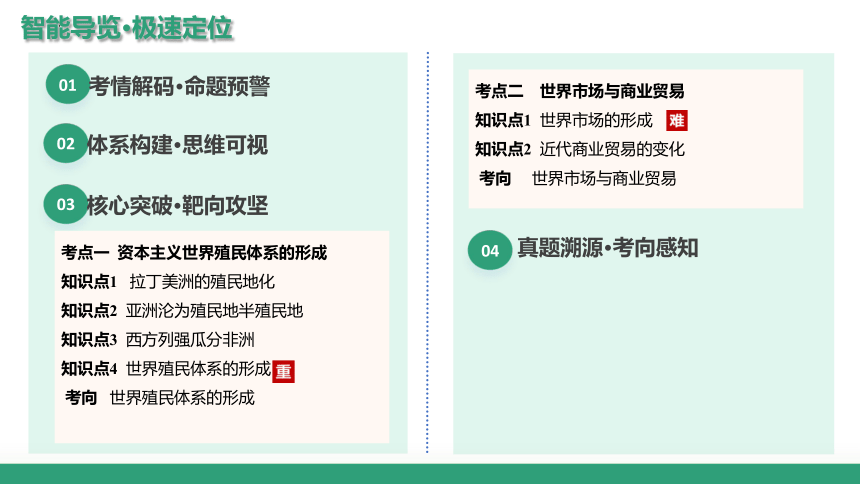 智能导览·极速定位

01 考情解码·命题预警

02 体系构建·思维可视

03 核心突破·靶向攻坚

考点一 资本主义世界殖民体系的形成
知识点1 拉丁美洲的殖民地化
知识点2 亚洲沦为殖民地半殖民地
知识点3 西方列强瓜分非洲
知识点4 世界殖民体系的形成 重
考向 世界殖民体系的形成

考点二 世界市场与商业贸易
知识点1 世界市场的形成 难
知识点2 近代商业贸易的变化
考向 世界市场与商业贸易

04 真题溯源·考向感知